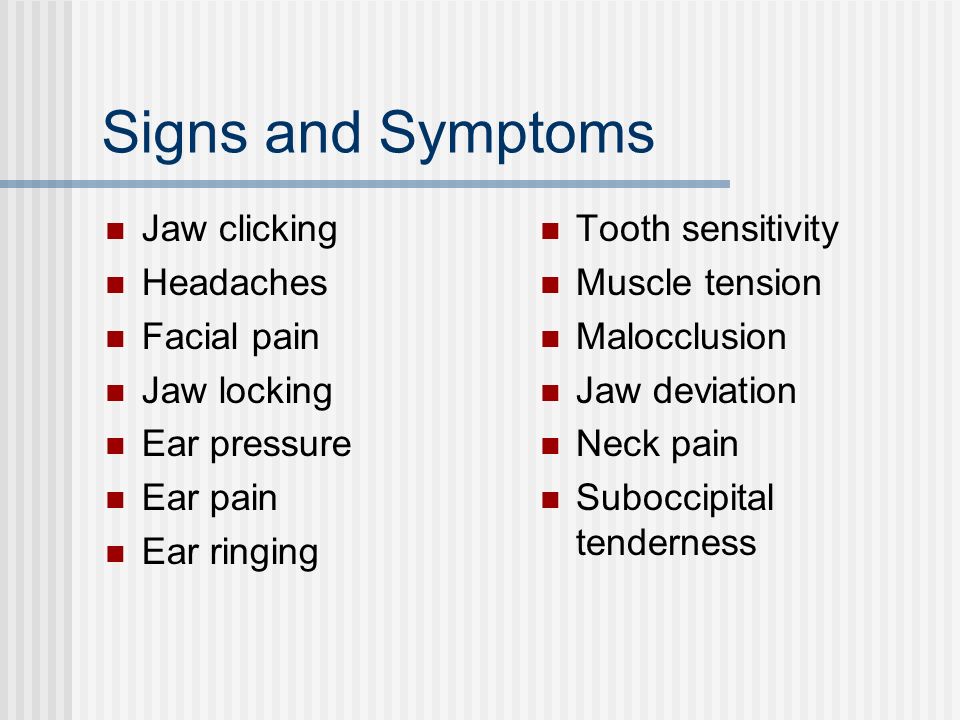 Signs and Symptoms

- Jaw clicking
- Headaches
- Facial pain
- Jaw locking
- Ear pressure
- Ear pain
- Ear ringing

- Tooth sensitivity
- Muscle tension
- Malocclusion
- Jaw deviation
- Neck pain
- Suboccipital tenderness